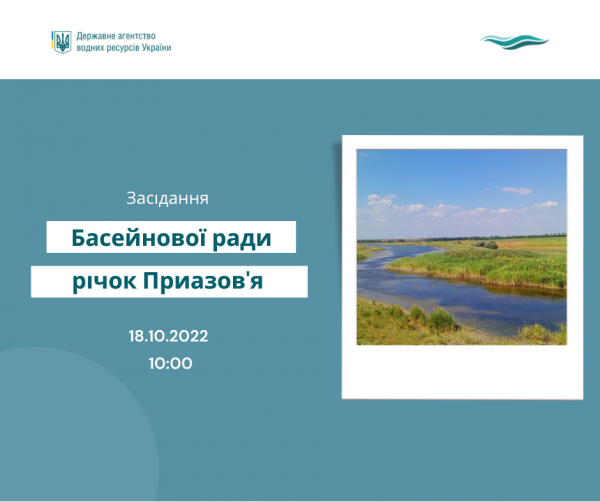 Державне агентство водних ресурсів України

Засідання

Басейнової ради

річок Приазов'я

18.10.2022
10:00